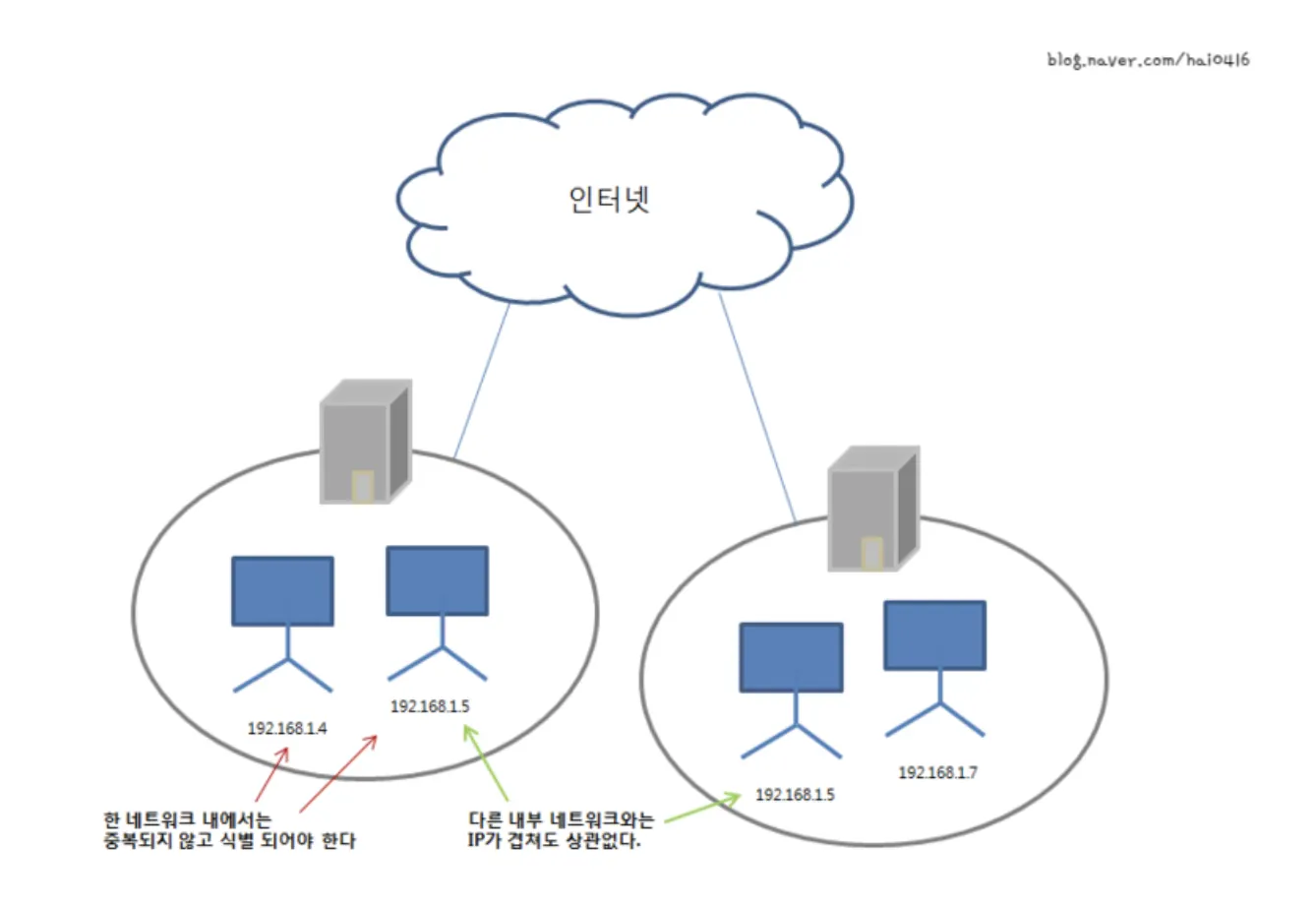 blog.naver.com/hai0416

인터넷

192.168.1.4

192.168.1.5

192.168.1.5

192.168.1.7

한 네트워크 내에서는
중복되지 않고 식별 되어야 한다

다른 내부 네트워크와는
IP가 겹쳐도 상관없다.